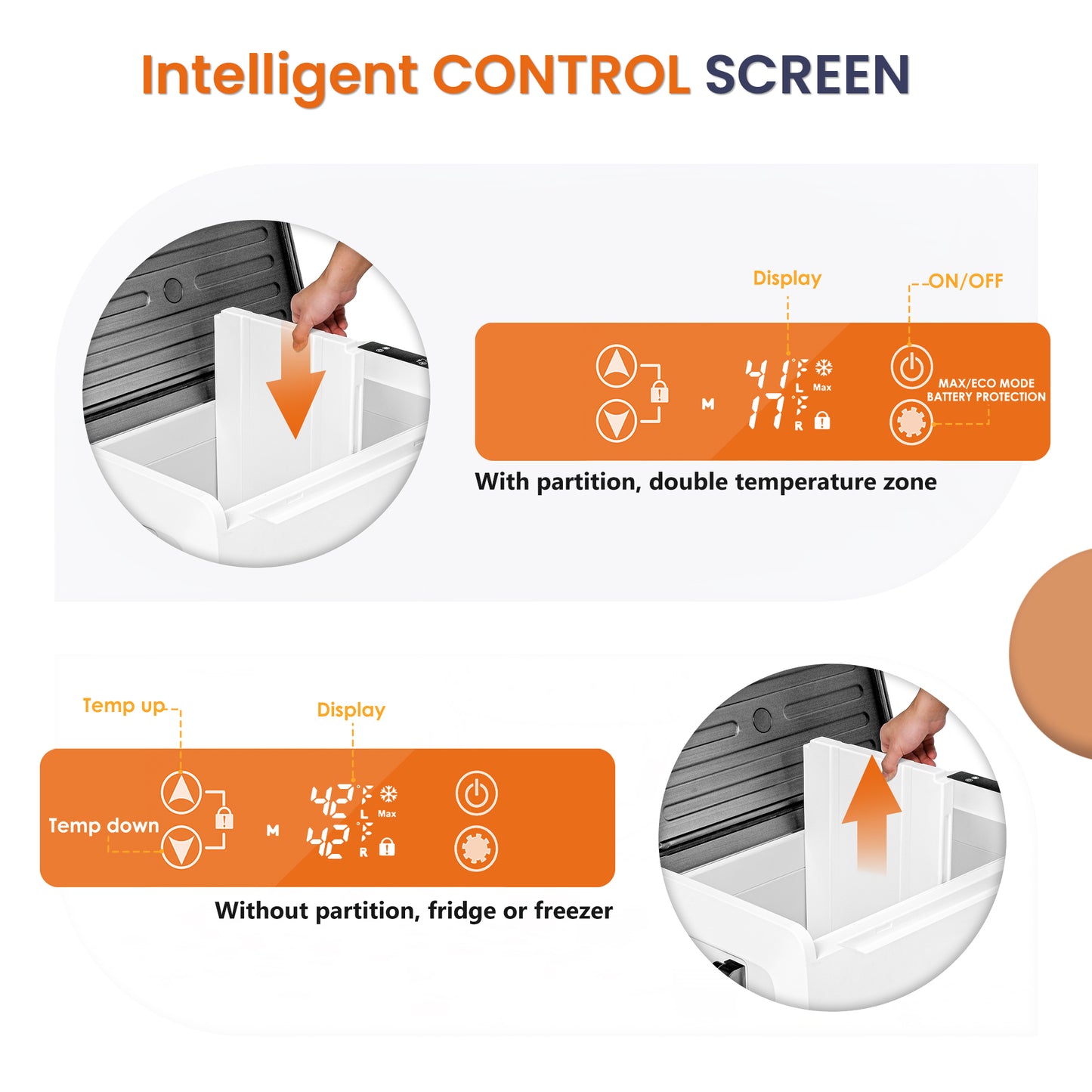 Intelligent CONTROL SCREEN

Display

ON/OFF

M

41°F L Max

17°F R

MAX/ECO MODE BATTERY PROTECTION

With partition, double temperature zone

Temp up

Display

Temp down

M

42°F L Max

42°F R

Without partition, fridge or freezer